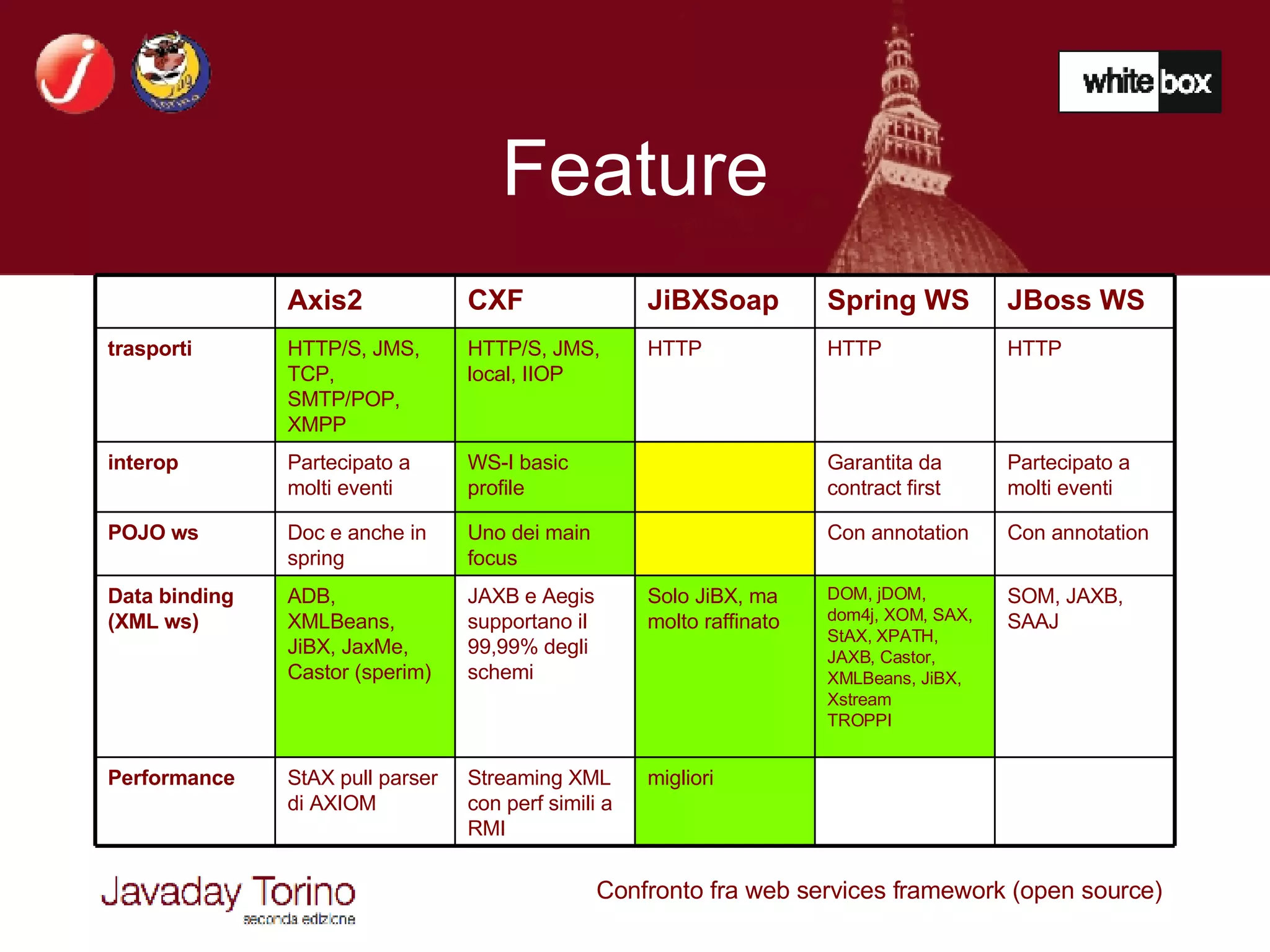 white box

Feature

| | Axis2 | CXF | JiBXSoap | Spring WS | JBoss WS |
|---|---|---|---|---|---|
| trasporti | HTTP/S, JMS, TCP, SMTP/POP, XMPP | HTTP/S, JMS, local, IIOP | HTTP | HTTP | HTTP |
| interop | Partecipato a molti eventi | WS-I basic profile | | Garantita da contract first | Partecipato a molti eventi |
| POJO ws | Doc e anche in spring | Uno dei main focus | | Con annotation | Con annotation |
| Data binding (XML ws) | ADB, XMLBeans, JiBX, JaxMe, Castor (sperim) | JAXB e Aegis supportano il 99,99% degli schemi | Solo JiBX, ma molto raffinato | DOM, jDOM, dom4j, XOM, SAX, StAX, XPATH, JAXB, Castor, XMLBeans, JiBX, Xstream TROPPI | SOM, JAXB, SAAJ |
| Performance | StAX pull parser di AXIOM | Streaming XML con perf simili a RMI | migliori | | |

Javaday Torino
seconda edizione

Confronto fra web services framework (open source)